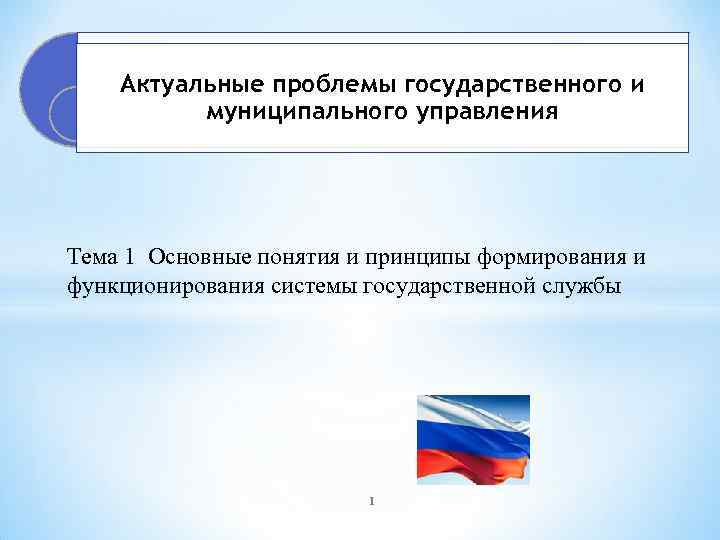 Актуальные проблемы государственного и муниципального управления

Тема 1 Основные понятия и принципы формирования и функционирования системы государственной службы

1